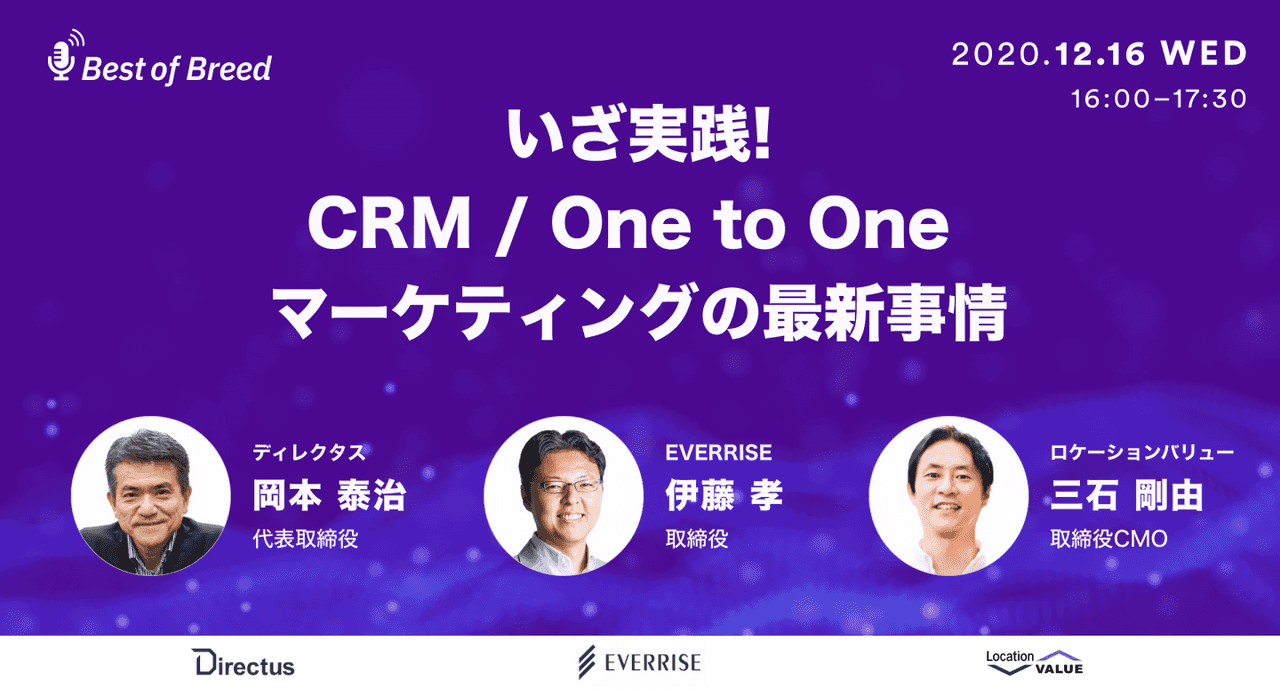 Best of Breed

2020.12.16 WED
16:00–17:30

いざ実践!
CRM / One to One
マーケティングの最新事情

ディレクタス
岡本 泰治
代表取締役

EVERRISE
伊藤 孝
取締役

ロケーションバリュー
三石 剛由
取締役CMO

Directus

EVERRISE

Location VALUE